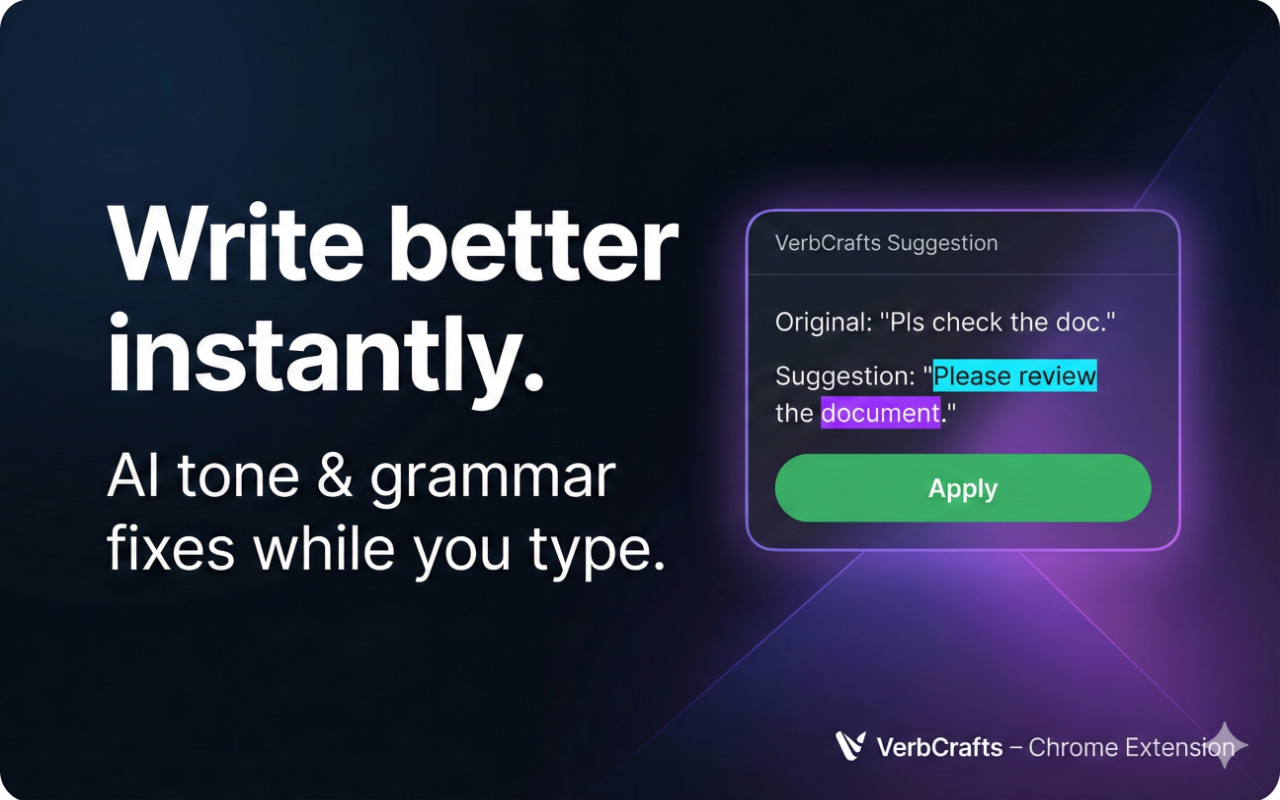 Write better instantly.

AI tone & grammar fixes while you type.

VerbCrafts Suggestion

Original: "Pls check the doc."

Suggestion: "Please review the document."

Apply

VerbCrafts – Chrome Extension